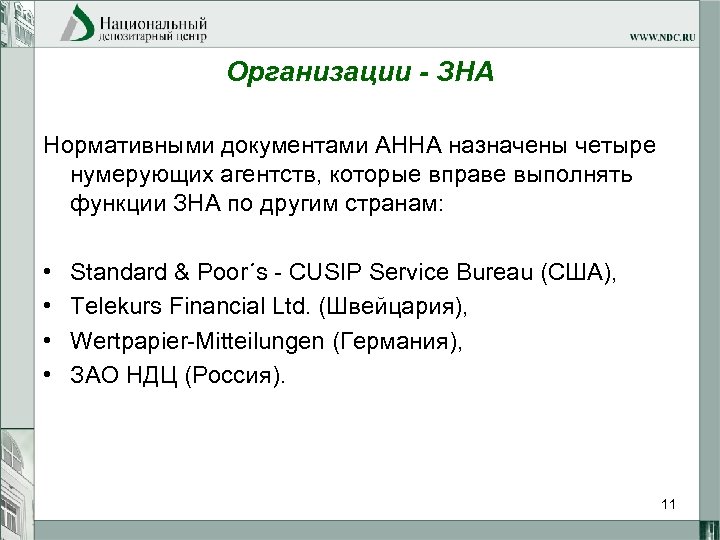 Национальный
депозитарный центр

WWW.NDC.RU

Организации - ЗНА

Нормативными документами АННА назначены четыре нумерующих агентств, которые вправе выполнять функции ЗНА по другим странам:

• Standard & Poor´s - CUSIP Service Bureau (США),
• Telekurs Financial Ltd. (Швейцария),
• Wertpapier-Mitteilungen (Германия),
• ЗАО НДЦ (Россия).

11